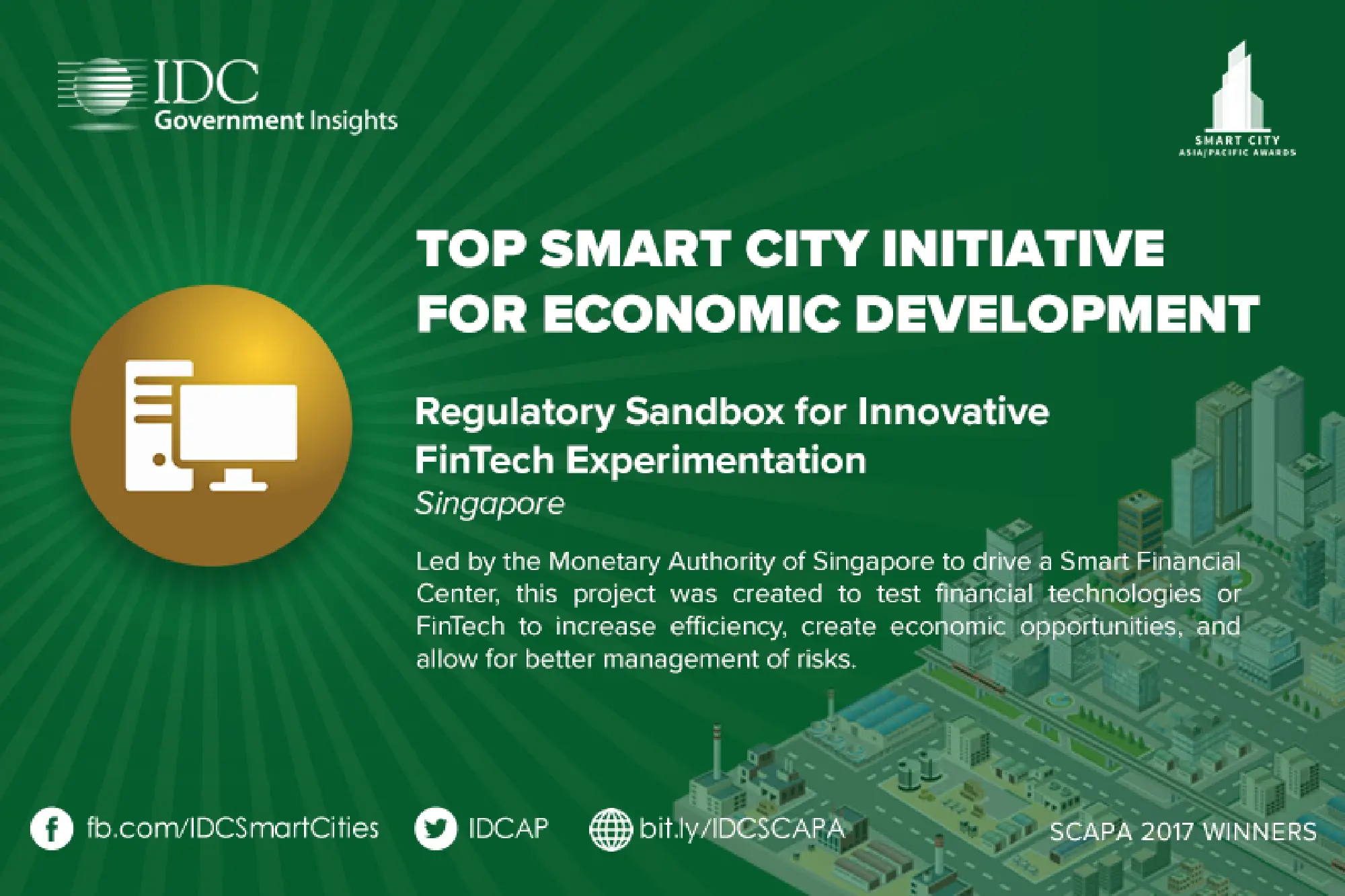 IDC
Government Insights

SMART CITY
ASIA/PACIFIC AWARDS

TOP SMART CITY INITIATIVE FOR ECONOMIC DEVELOPMENT

Regulatory Sandbox for Innovative FinTech Experimentation
Singapore

Led by the Monetary Authority of Singapore to drive a Smart Financial Center, this project was created to test financial technologies or FinTech to increase efficiency, create economic opportunities, and allow for better management of risks.

fb.com/IDCSmartCities IDCAP bit.ly/IDCSCAPA SCAPA 2017 WINNERS